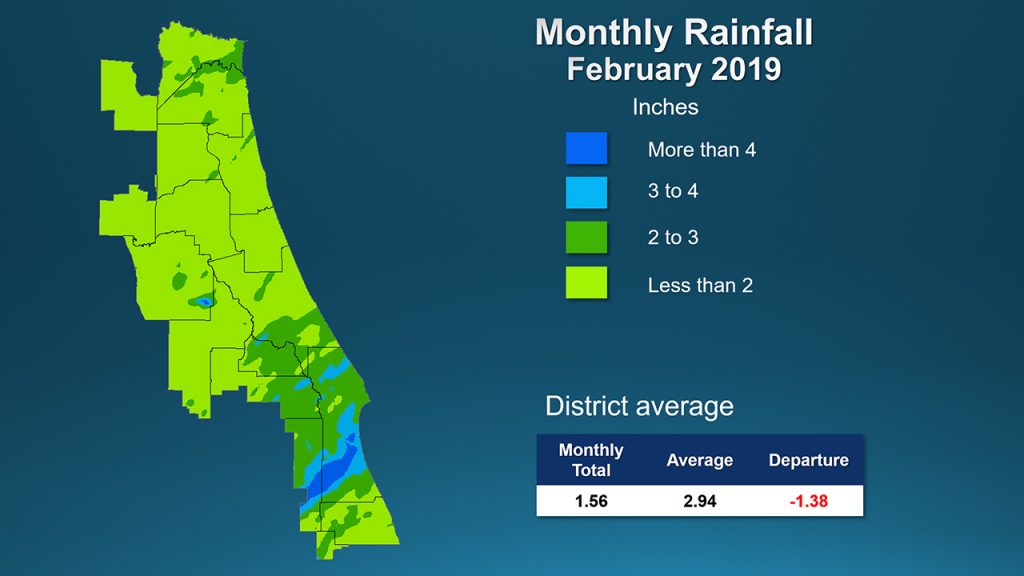 Monthly Rainfall
February 2019

Inches

More than 4

3 to 4

2 to 3

Less than 2

District average

| Monthly Total | Average | Departure |
|---|---|---|
| 1.56 | 2.94 | -1.38 |